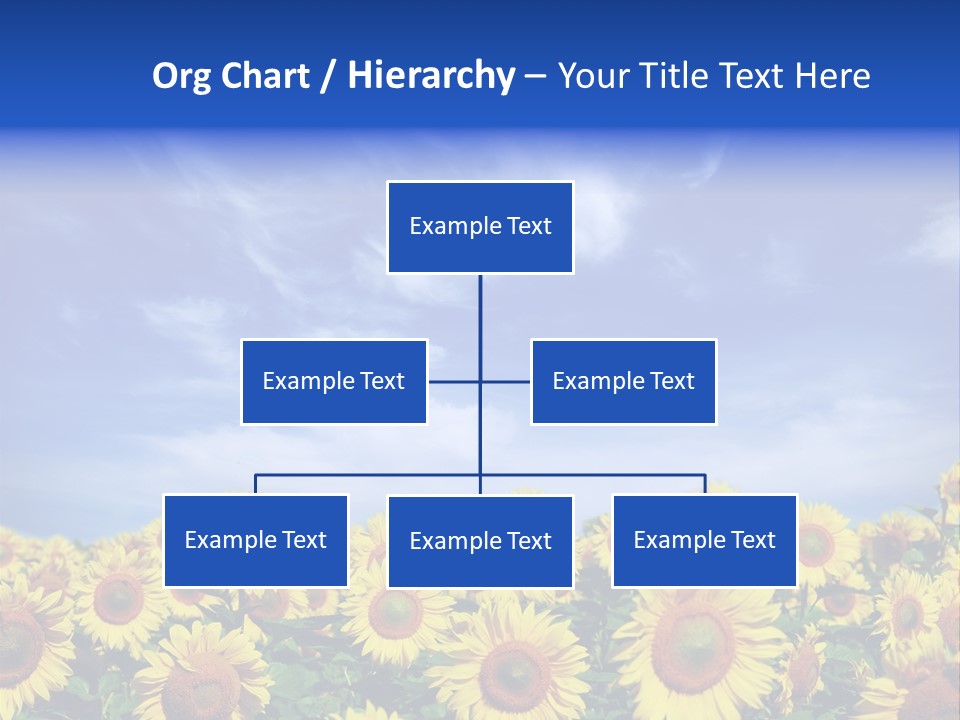 Org Chart / Hierarchy – Your Title Text Here

Example Text

Example Text

Example Text

Example Text

Example Text

Example Text